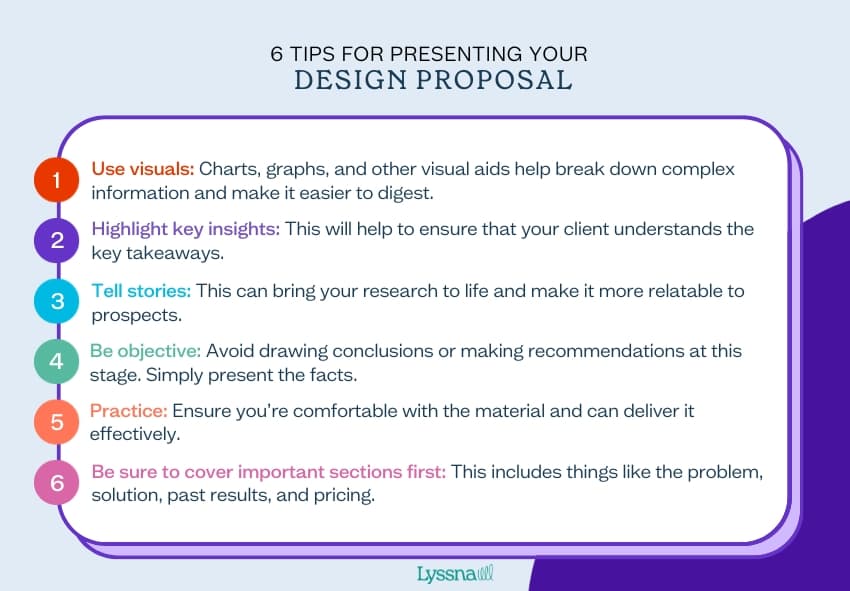 6 TIPS FOR PRESENTING YOUR
DESIGN PROPOSAL

1 Use visuals: Charts, graphs, and other visual aids help break down complex information and make it easier to digest.

2 Highlight key insights: This will help to ensure that your client understands the key takeaways.

3 Tell stories: This can bring your research to life and make it more relatable to prospects.

4 Be objective: Avoid drawing conclusions or making recommendations at this stage. Simply present the facts.

5 Practice: Ensure you're comfortable with the material and can deliver it effectively.

6 Be sure to cover important sections first: This includes things like the problem, solution, past results, and pricing.

Lyssna